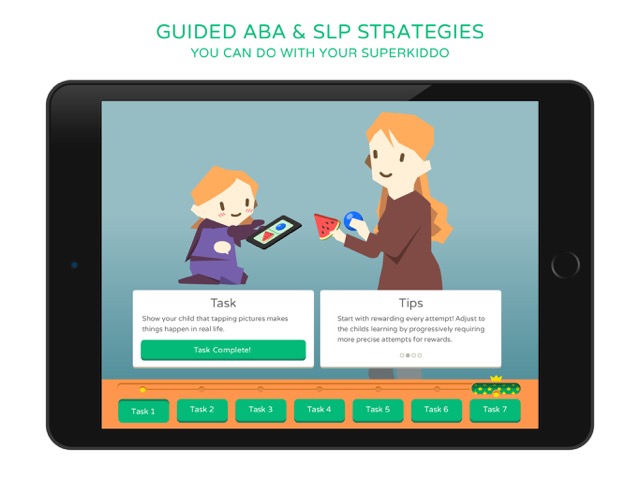 GUIDED ABA & SLP STRATEGIES
YOU CAN DO WITH YOUR SUPERKIDDO

Task
Show your child that tapping pictures makes things happen in real life.
Task Complete!

Tips
Start with rewarding every attempt! Adjust to the childs learning by progressively requiring more precise attempts for rewards.

Task 1
Task 2
Task 3
Task 4
Task 5
Task 6
Task 7